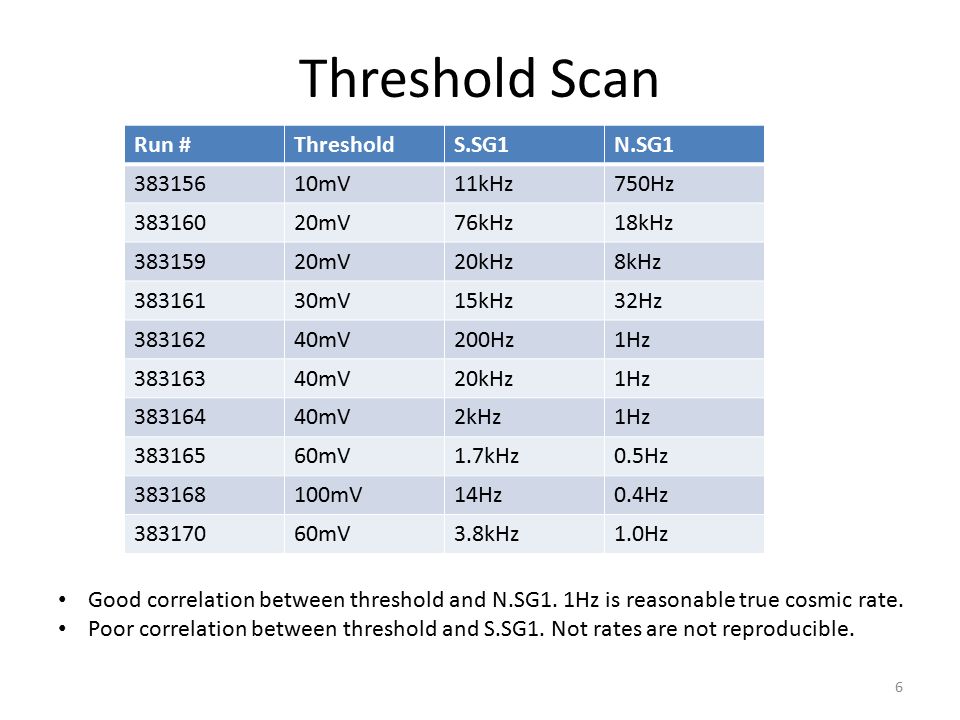 Threshold Scan

| Run # | Threshold | S.SG1 | N.SG1 |
|---|---|---|---|
| 383156 | 10mV | 11kHz | 750Hz |
| 383160 | 20mV | 76kHz | 18kHz |
| 383159 | 20mV | 20kHz | 8kHz |
| 383161 | 30mV | 15kHz | 32Hz |
| 383162 | 40mV | 200Hz | 1Hz |
| 383163 | 40mV | 20kHz | 1Hz |
| 383164 | 40mV | 2kHz | 1Hz |
| 383165 | 60mV | 1.7kHz | 0.5Hz |
| 383168 | 100mV | 14Hz | 0.4Hz |
| 383170 | 60mV | 3.8kHz | 1.0Hz |

• Good correlation between threshold and N.SG1. 1Hz is reasonable true cosmic rate.
• Poor correlation between threshold and S.SG1. Not rates are not reproducible.

6